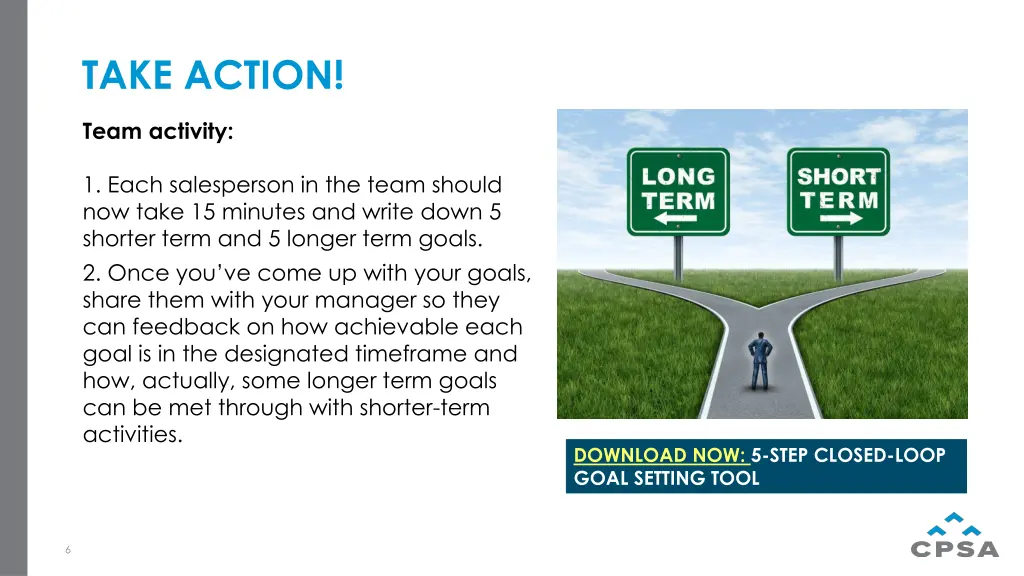 TAKE ACTION!

Team activity:

1. Each salesperson in the team should now take 15 minutes and write down 5 shorter term and 5 longer term goals.

2. Once you've come up with your goals, share them with your manager so they can feedback on how achievable each goal is in the designated timeframe and how, actually, some longer term goals can be met through with shorter-term activities.

LONG TERM

SHORT TERM

DOWNLOAD NOW: 5-STEP CLOSED-LOOP GOAL SETTING TOOL

6

CPSA